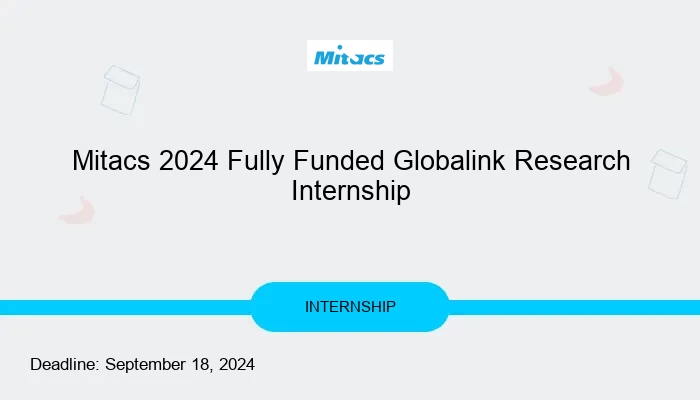 Mitacs

Mitacs 2024 Fully Funded Globalink Research Internship

INTERNSHIP

Deadline: September 18, 2024